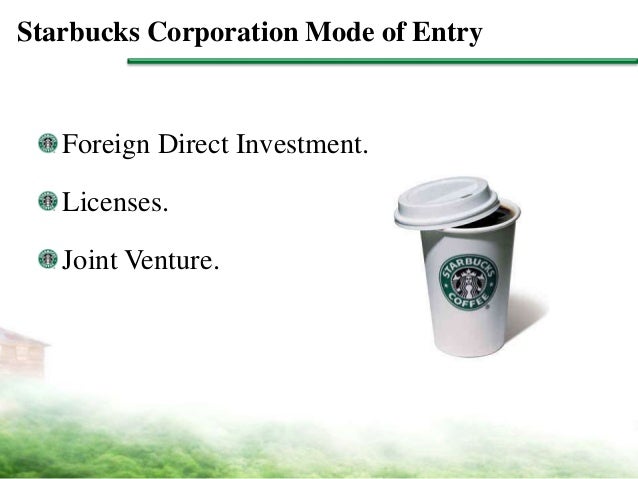 Starbucks Corporation Mode of Entry

Foreign Direct Investment.

Licenses.

Joint Venture.

STARBUCKS COFFEE